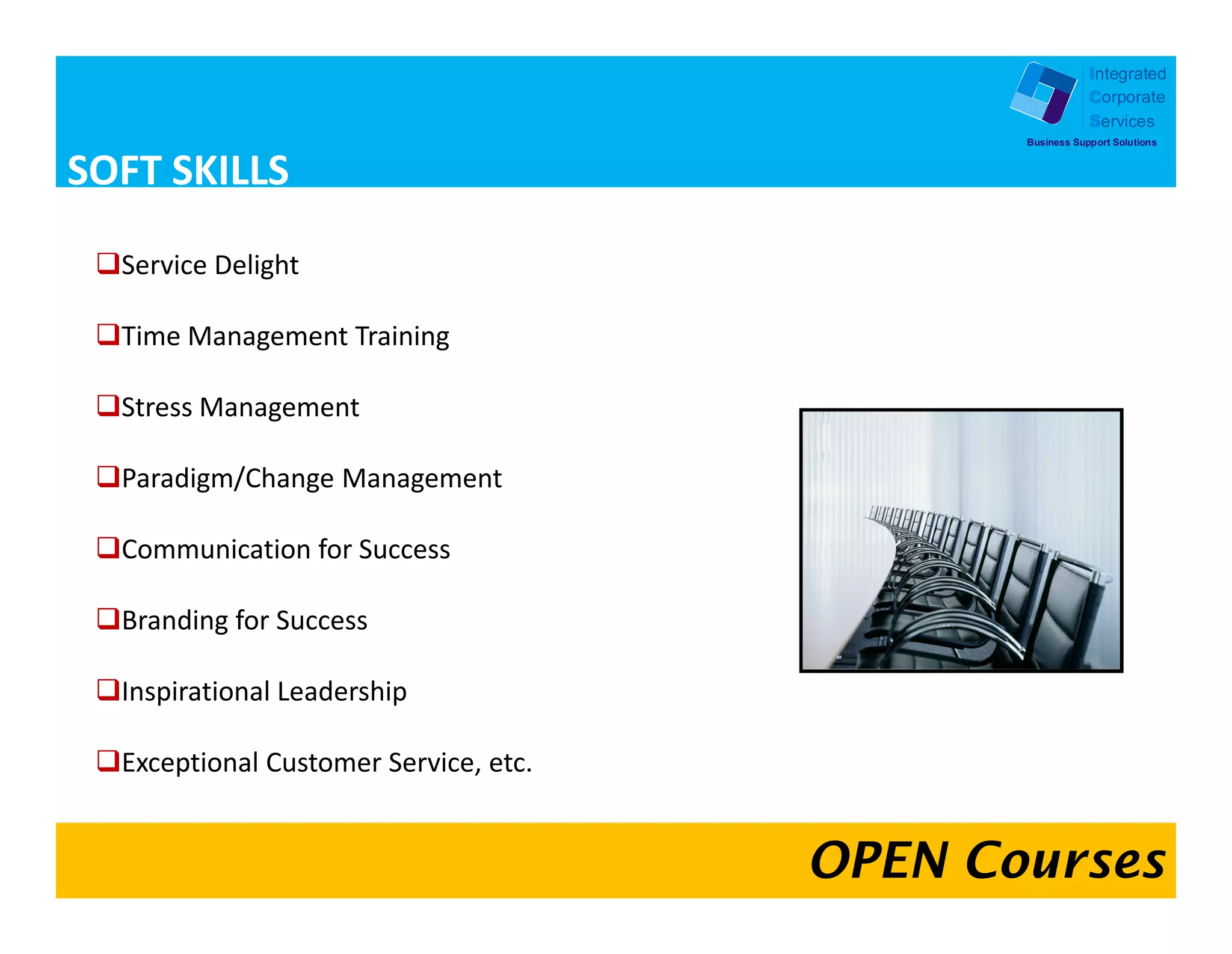 Integrated
Corporate
Services
Business Support Solutions

SOFT SKILLS

❑Service Delight

❑Time Management Training

❑Stress Management

❑Paradigm/Change Management

❑Communication for Success

❑Branding for Success

❑Inspirational Leadership

❑Exceptional Customer Service, etc.

OPEN Courses